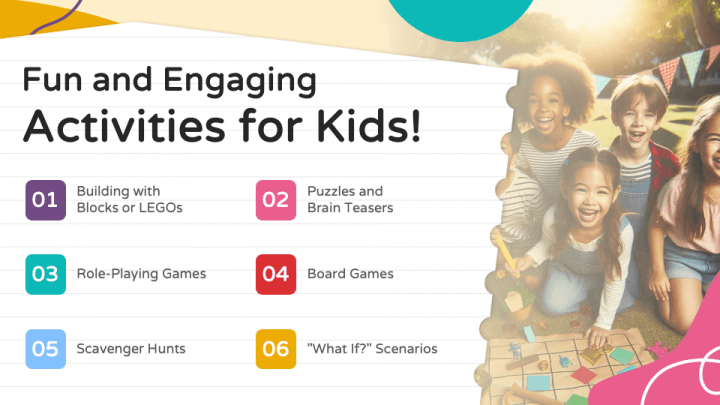 Fun and Engaging
Activities for Kids!

01 Building with Blocks or LEGOs

02 Puzzles and Brain Teasers

03 Role-Playing Games

04 Board Games

05 Scavenger Hunts

06 "What If?" Scenarios